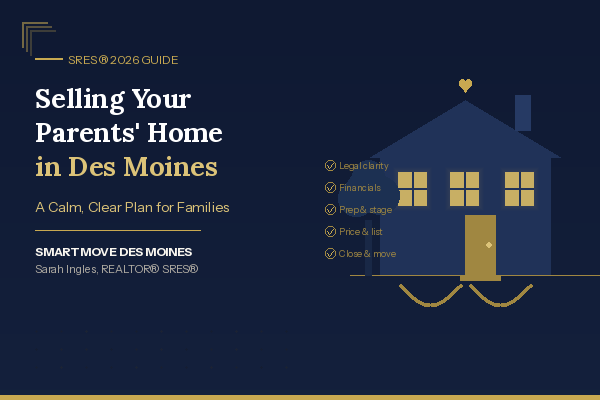 SRES® 2026 GUIDE

Selling Your Parents' Home in Des Moines

A Calm, Clear Plan for Families

SMART MOVE DES MOINES
Sarah Ingles, REALTOR® SRES®

Legal clarity
Financials
Prep & stage
Price & list
Close & move